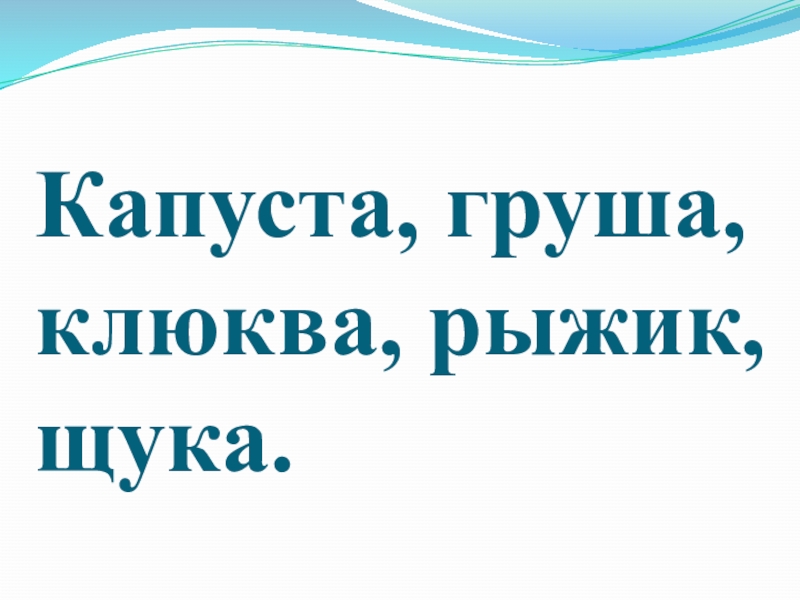 Капуста, груша, клюква, рыжик, щука.